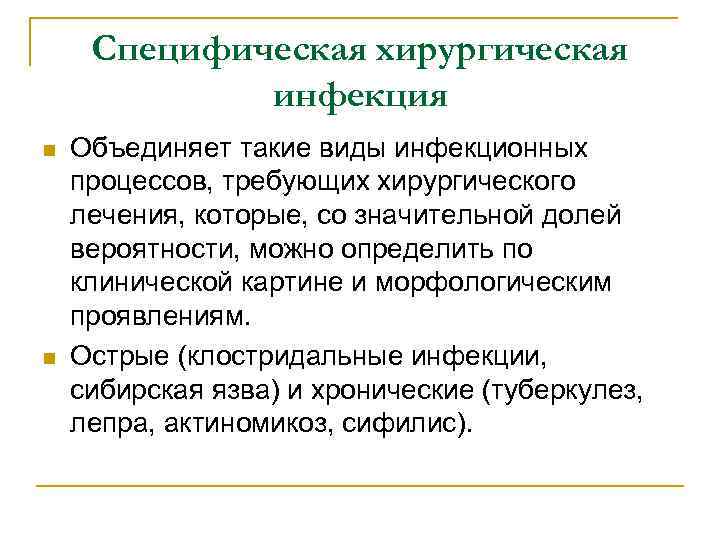 Специфическая хирургическая инфекция

Объединяет такие виды инфекционных процессов, требующих хирургического лечения, которые, со значительной долей вероятности, можно определить по клинической картине и морфологическим проявлениям.

Острые (клостридальные инфекции, сибирская язва) и хронические (туберкулез, лепра, актиномикоз, сифилис).